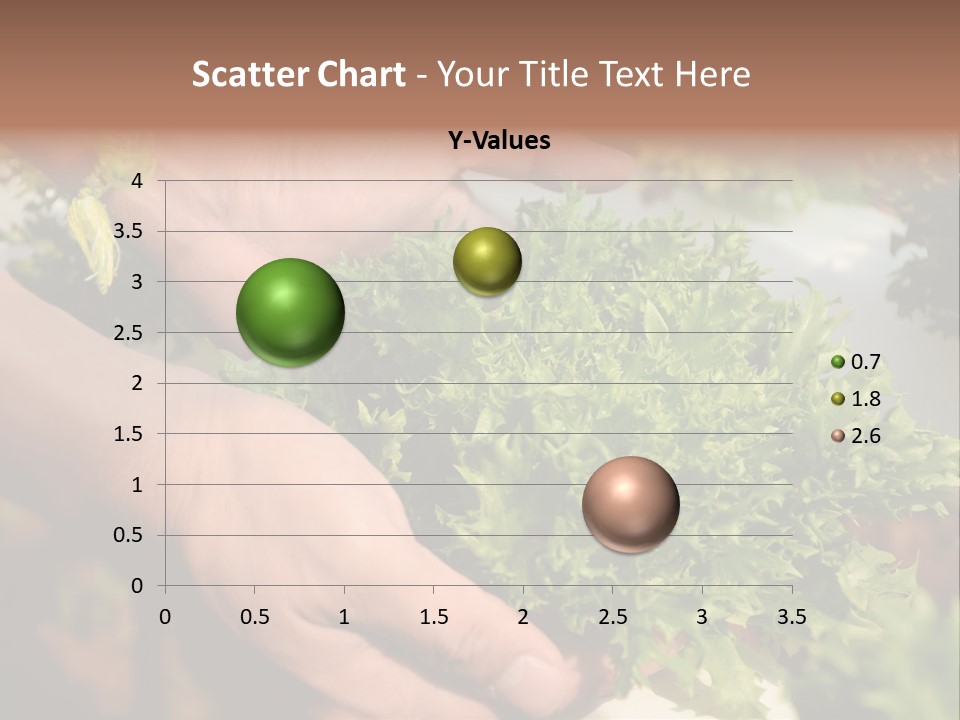 Scatter Chart - Your Title Text Here

Y-Values

4
3.5
3
2.5
2
1.5
1
0.5
0

0 0.5 1 1.5 2 2.5 3 3.5

0.7
1.8
2.6